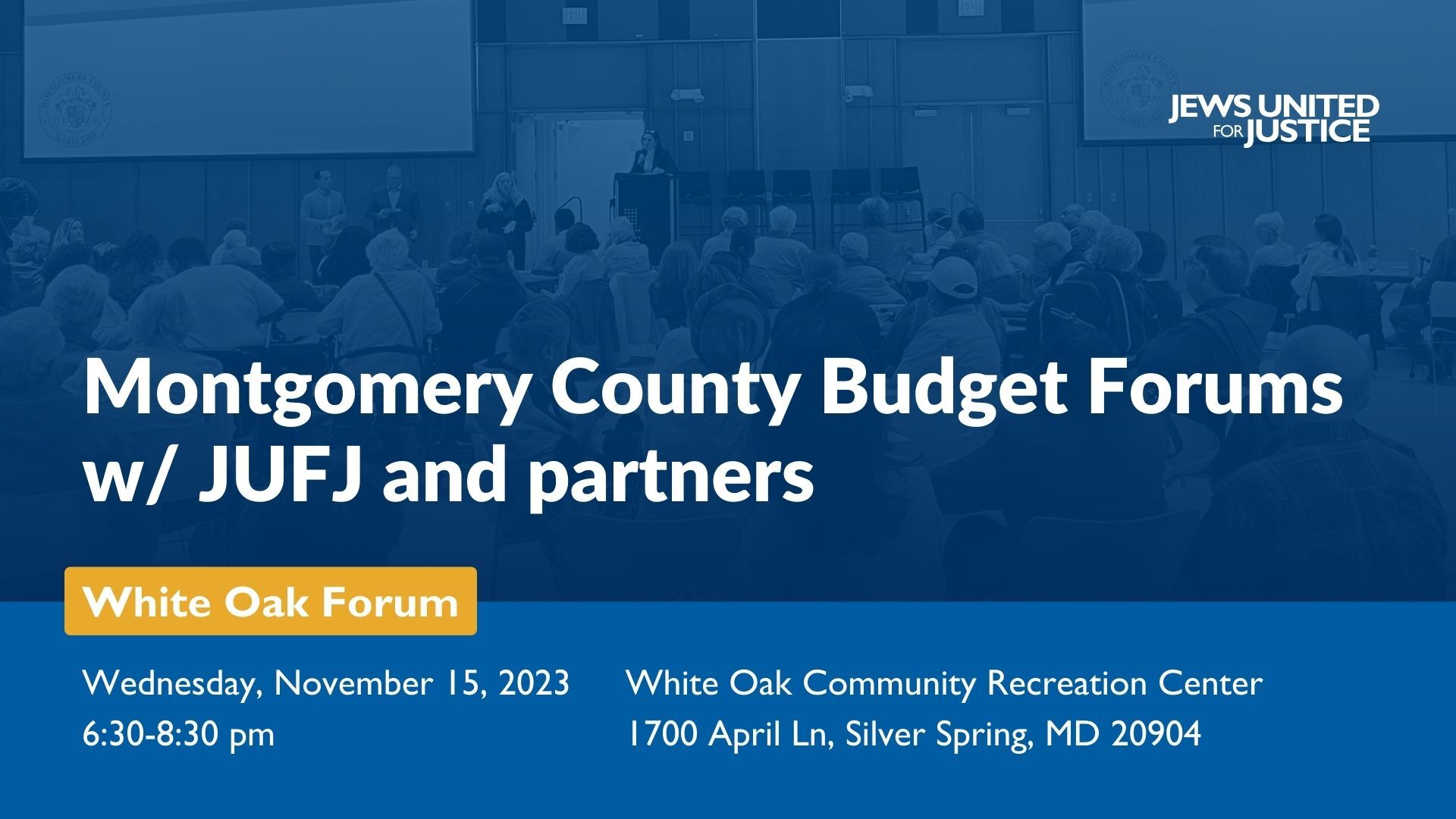 JEWS UNITED FOR JUSTICE

Montgomery County Budget Forums w/ JUFJ and partners

White Oak Forum

Wednesday, November 15, 2023
6:30-8:30 pm

White Oak Community Recreation Center
1700 April Ln, Silver Spring, MD 20904